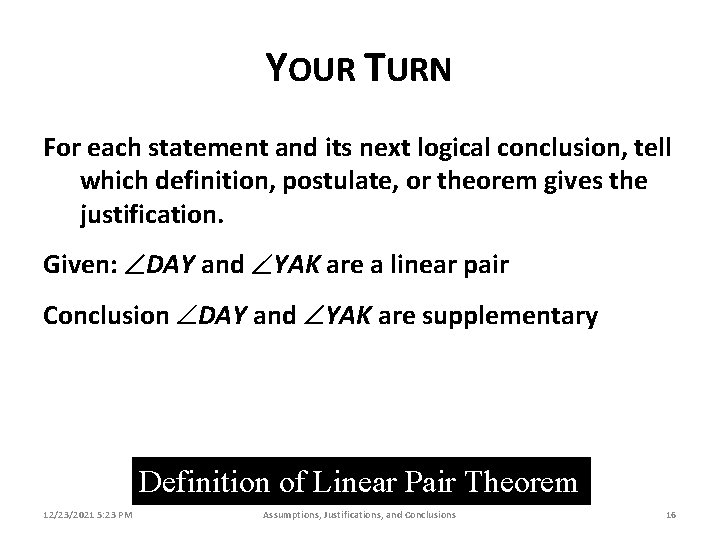 YOUR TURN

For each statement and its next logical conclusion, tell which definition, postulate, or theorem gives the justification.

Given: $\angle DAY$ and $\angle YAK$ are a linear pair

Conclusion $\angle DAY$ and $\angle YAK$ are supplementary

Definition of Linear Pair Theorem

12/23/2021 5:23 PM

Assumptions, Justifications, and Conclusions

16